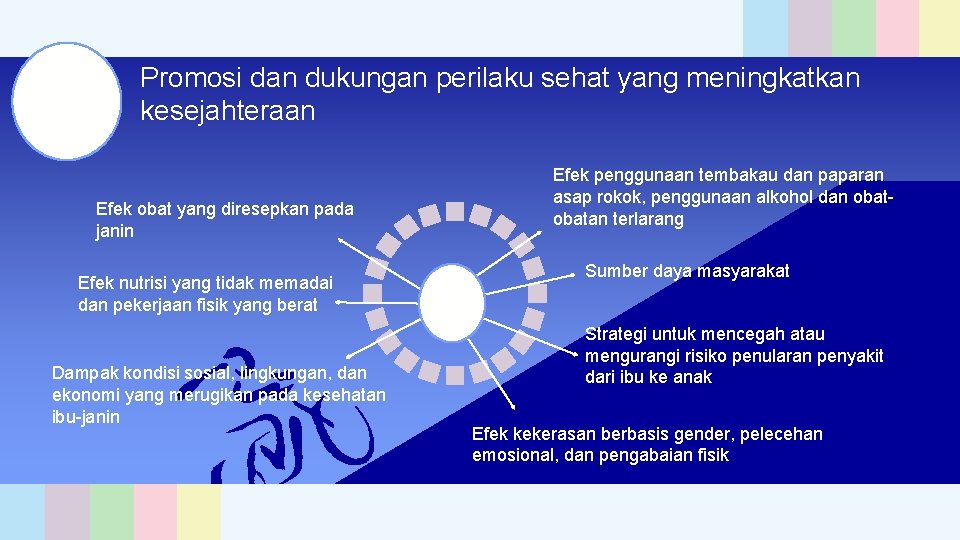 Promosi dan dukungan perilaku sehat yang meningkatkan kesejahteraan

Efek obat yang diresepkan pada janin

Efek nutrisi yang tidak memadai dan pekerjaan fisik yang berat

Dampak kondisi sosial, lingkungan, dan ekonomi yang merugikan pada kesehatan ibu-janin

Efek penggunaan tembakau dan paparan asap rokok, penggunaan alkohol dan obat-obatan terlarang

Sumber daya masyarakat

Strategi untuk mencegah atau mengurangi risiko penularan penyakit dari ibu ke anak

Efek kekerasan berbasis gender, pelecehan emosional, dan pengabaian fisik